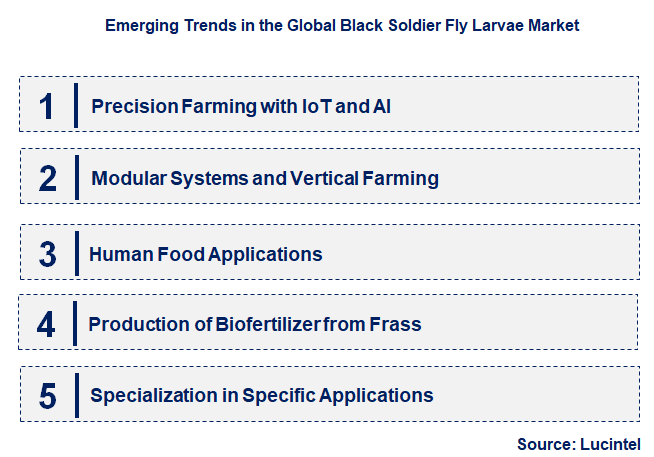 Emerging Trends in the Global Black Soldier Fly Larvae Market

1 Precision Farming with IoT and AI

2 Modular Systems and Vertical Farming

3 Human Food Applications

4 Production of Biofertilizer from Frass

5 Specialization in Specific Applications

Source: Lucintel